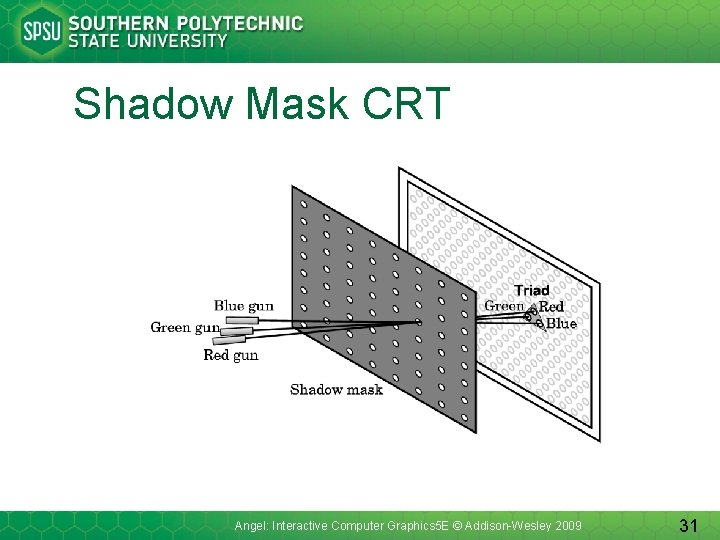 SPSU SOUTHERN POLYTECHNIC STATE UNIVERSITY

Shadow Mask CRT

Blue gun
Green gun
Red gun
Shadow mask
Triad
Green
Red
Blue

Angel: Interactive Computer Graphics5E © Addison-Wesley 2009

31